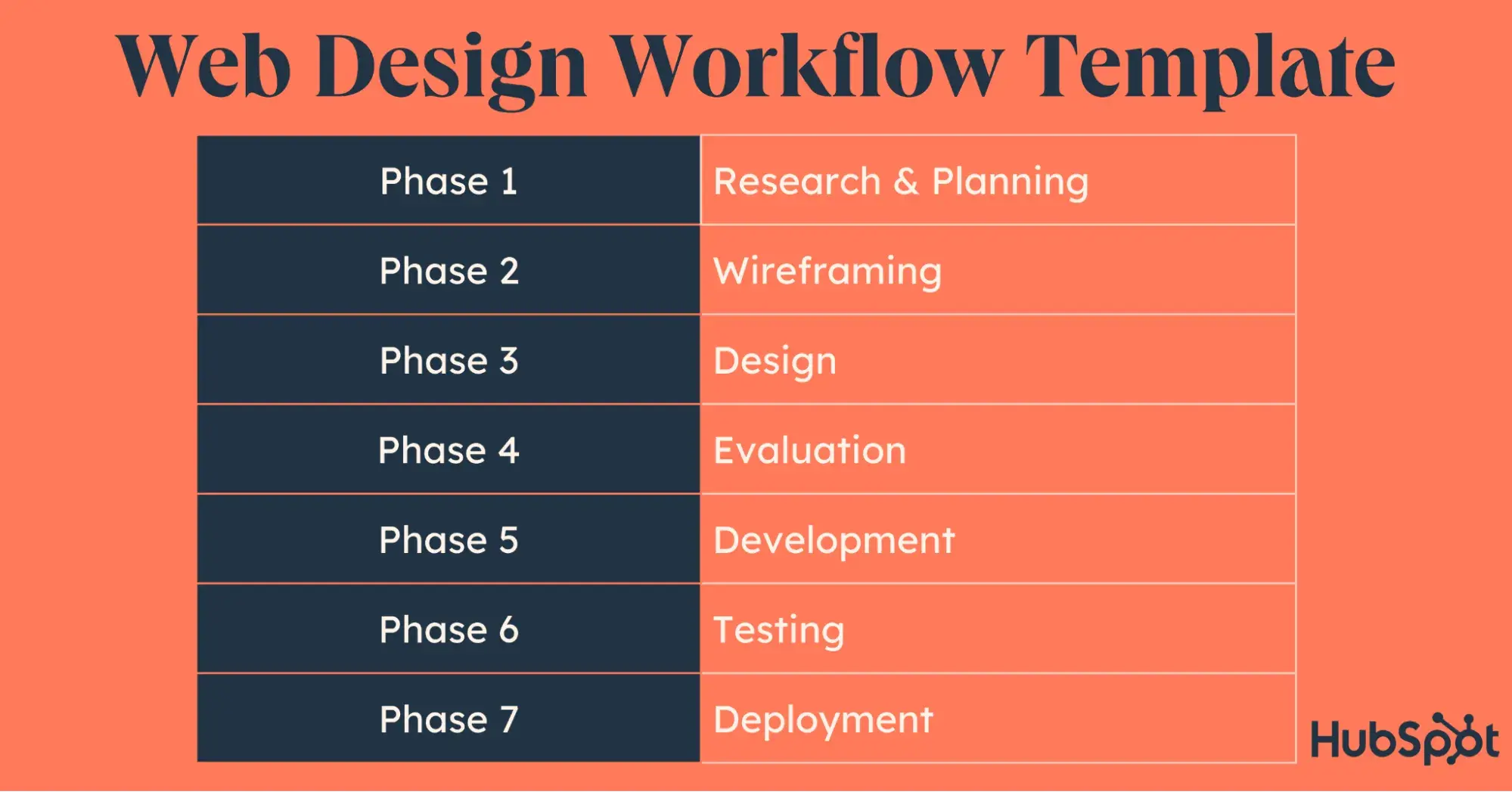 Web Design Workflow Template

| Phase 1 | Research & Planning |
|---|---|
| Phase 2 | Wireframing |
| Phase 3 | Design |
| Phase 4 | Evaluation |
| Phase 5 | Development |
| Phase 6 | Testing |
| Phase 7 | Deployment |

HubSpot